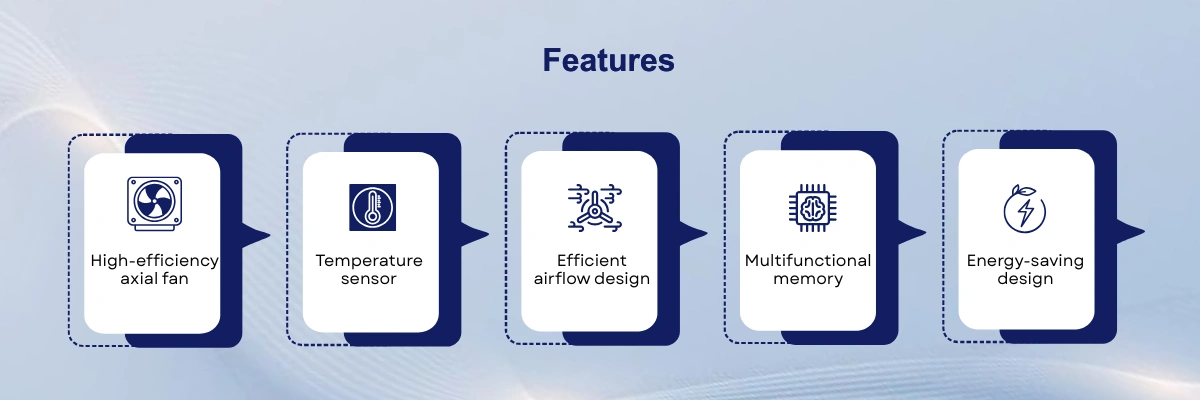 Features

High-efficiency axial fan

Temperature sensor

Efficient airflow design

Multifunctional memory

Energy-saving design